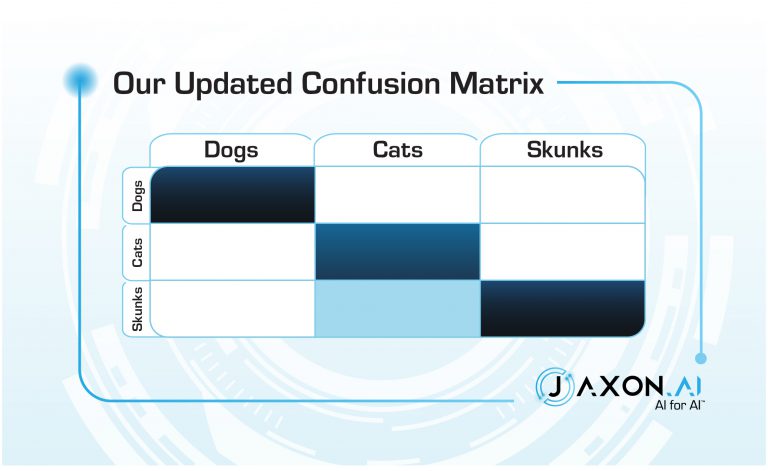 Our Updated Confusion Matrix

| | Dogs | Cats | Skunks |
|---|---|---|---|
| Dogs | | | |
| Cats | | | |
| Skunks | | | |

JAXON.AI
AI for AI™